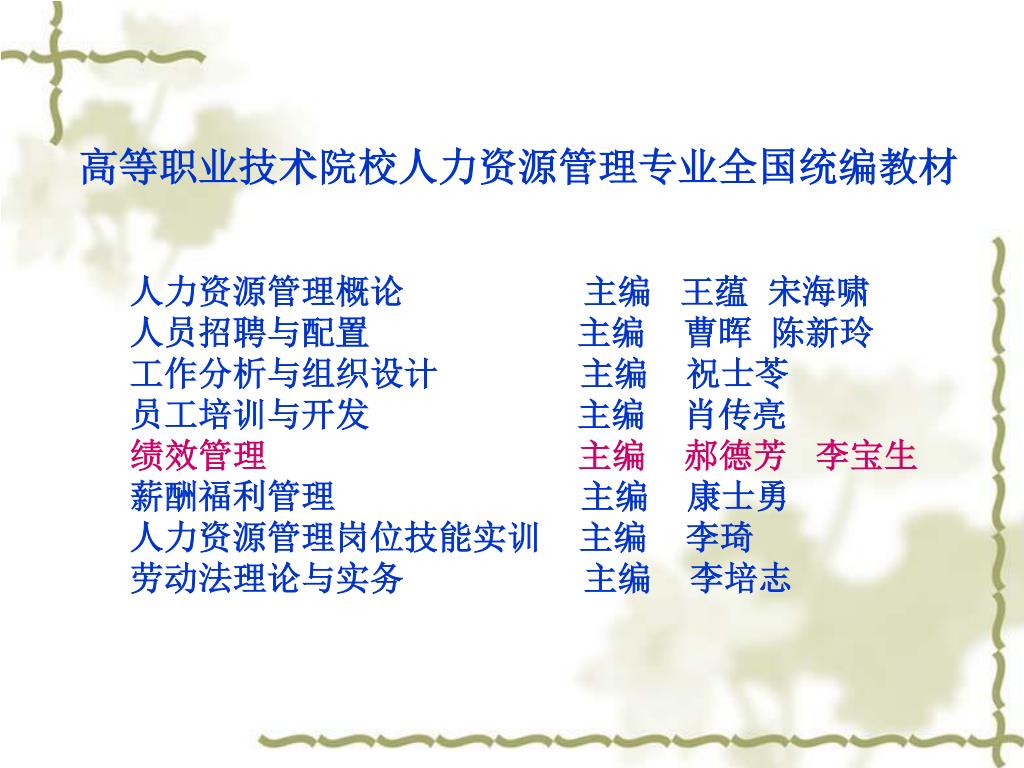 高等职业技术院校人力资源管理专业全国统编教材

人力资源管理概论　主编　王蕴　宋海啸
人员招聘与配置　主编　曹晖　陈新玲
工作分析与组织设计　主编　祝士苓
员工培训与开发　主编　肖传亮
绩效管理　主编　郝德芳　李宝生
薪酬福利管理　主编　康士勇
人力资源管理岗位技能实训　主编　李琦
劳动法理论与实务　主编　李培志